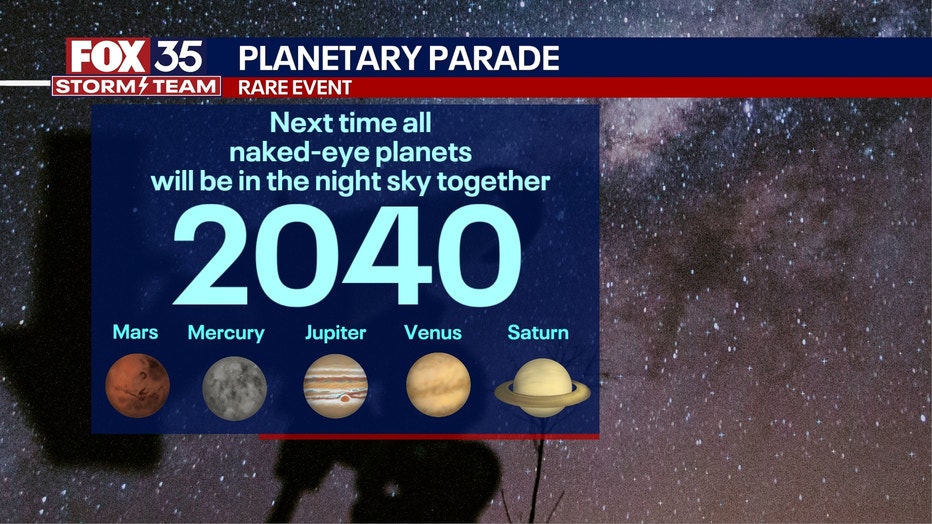 FOX 35
STORM TEAM

PLANETARY PARADE
RARE EVENT

Next time all naked-eye planets will be in the night sky together

2040

Mars Mercury Jupiter Venus Saturn